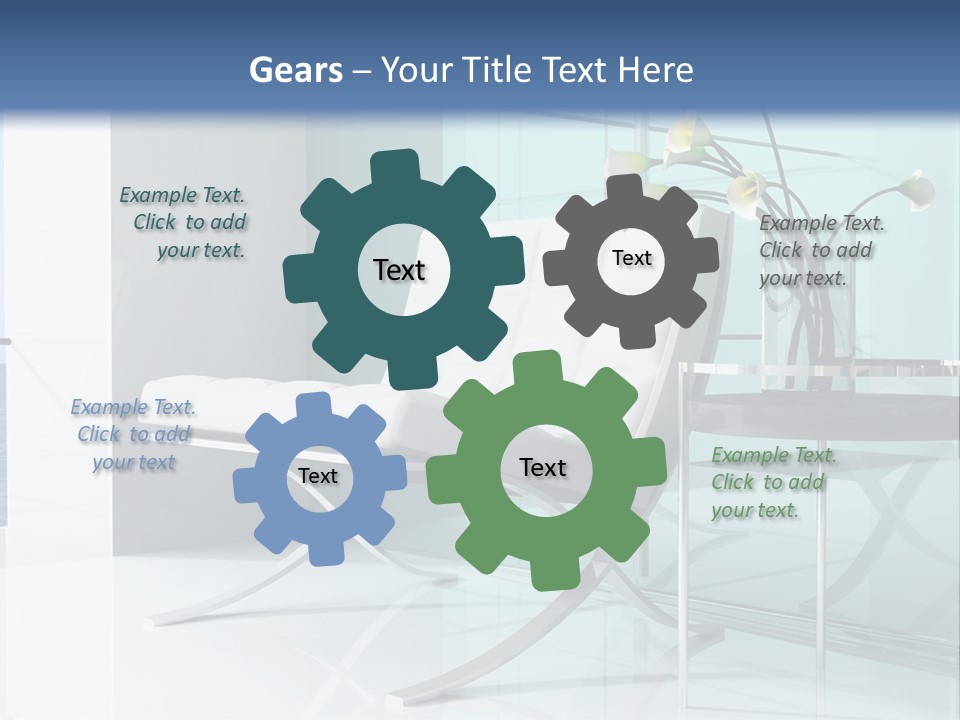 Gears – Your Title Text Here

Example Text. Click to add your text.

Text

Text

Example Text. Click to add your text.

Example Text. Click to add your text

Text

Text

Example Text. Click to add your text.